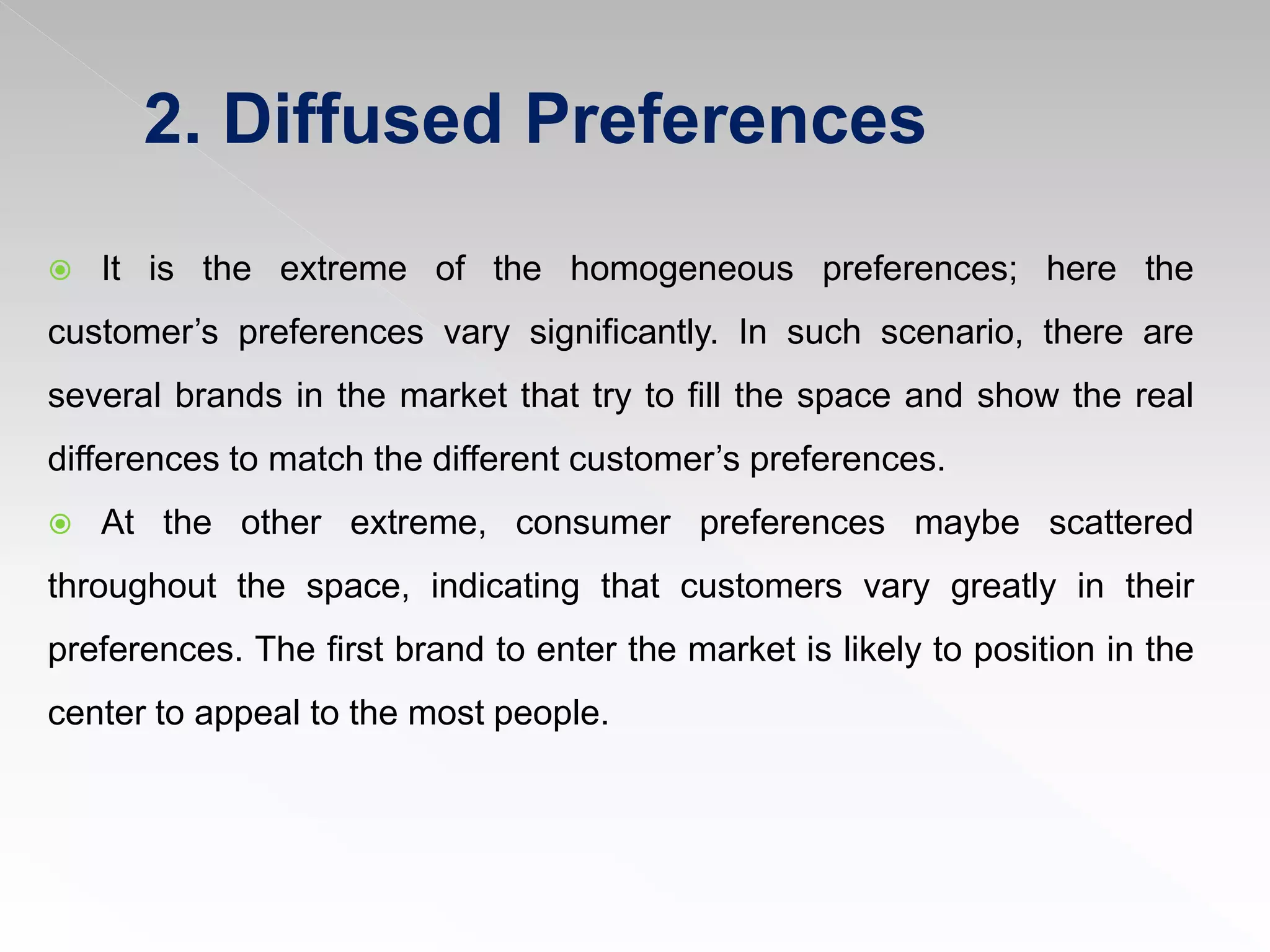 2. Diffused Preferences

It is the extreme of the homogeneous preferences; here the customer’s preferences vary significantly. In such scenario, there are several brands in the market that try to fill the space and show the real differences to match the different customer’s preferences.

At the other extreme, consumer preferences maybe scattered throughout the space, indicating that customers vary greatly in their preferences. The first brand to enter the market is likely to position in the center to appeal to the most people.